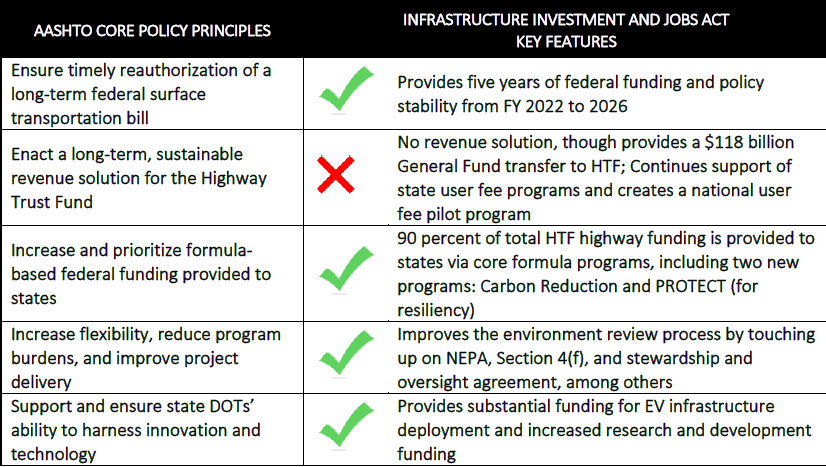 | AASHTO CORE POLICY PRINCIPLES | | INFRASTRUCTURE INVESTMENT AND JOBS ACT KEY FEATURES |
|---|---|---|
| Ensure timely reauthorization of a long-term federal surface transportation bill | ✓ | Provides five years of federal funding and policy stability from FY 2022 to 2026 |
| Enact a long-term, sustainable revenue solution for the Highway Trust Fund | ✗ | No revenue solution, though provides a \$118 billion General Fund transfer to HTF; Continues support of state user fee programs and creates a national user fee pilot program |
| Increase and prioritize formula-based federal funding provided to states | ✓ | 90 percent of total HTF highway funding is provided to states via core formula programs, including two new programs: Carbon Reduction and PROTECT (for resiliency) |
| Increase flexibility, reduce program burdens, and improve project delivery | ✓ | Improves the environment review process by touching up on NEPA, Section 4(f), and stewardship and oversight agreement, among others |
| Support and ensure state DOTs' ability to harness innovation and technology | ✓ | Provides substantial funding for EV infrastructure deployment and increased research and development funding |